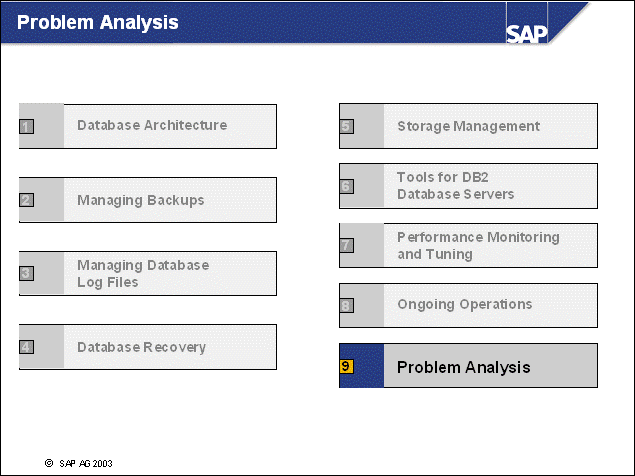 Problem Analysis

SAP

1 Database Architecture

2 Managing Backups

3 Managing Database Log Files

4 Database Recovery

5 Storage Management

6 Tools for DB2 Database Servers

7 Performance Monitoring and Tuning

8 Ongoing Operations

9 Problem Analysis

© SAP AG 2003